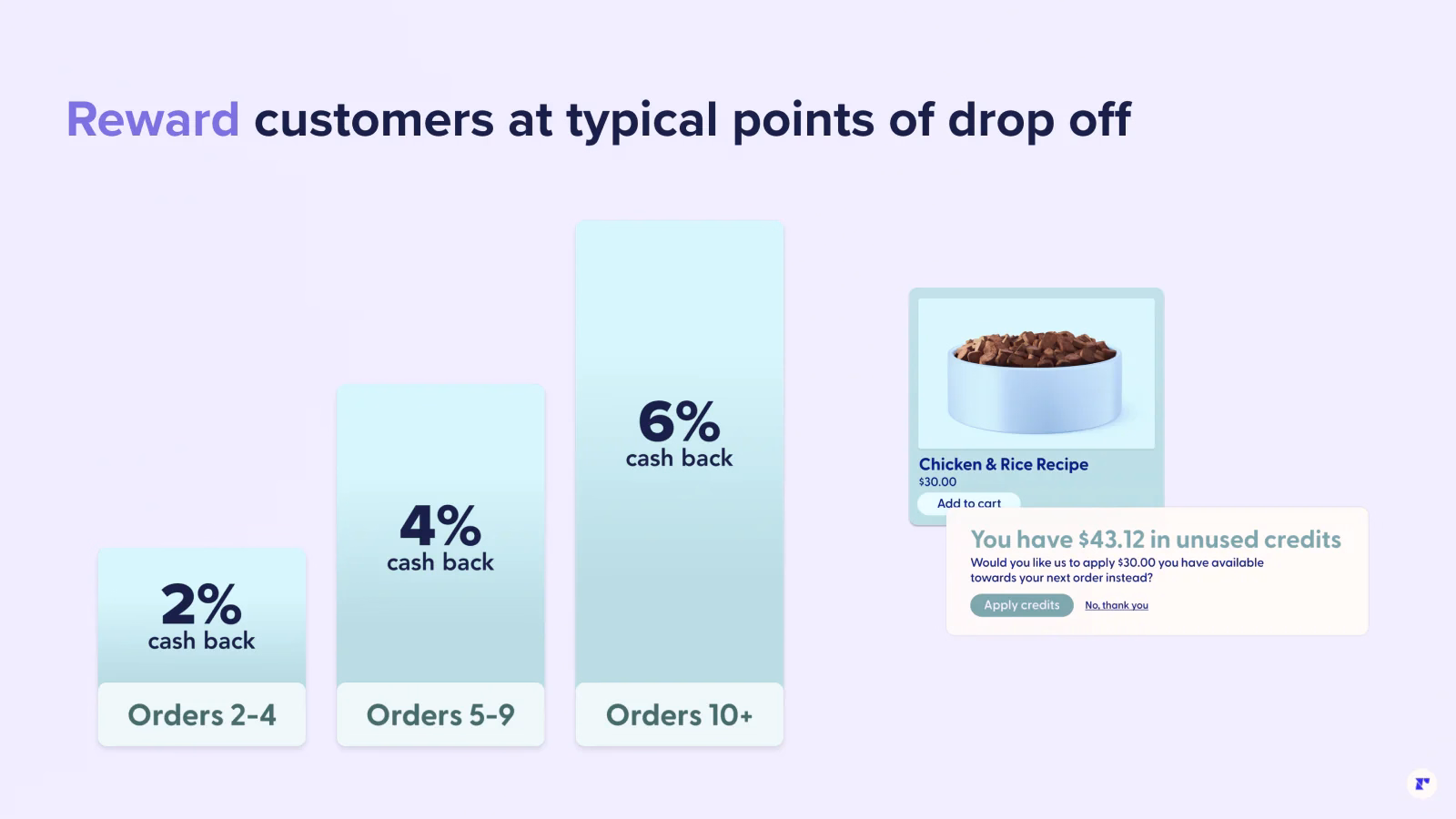 Reward customers at typical points of drop off

2%
cash back

Orders 2-4

4%
cash back

Orders 5-9

6%
cash back

Orders 10+

Chicken & Rice Recipe
$30.00
Add to cart

You have $43.12 in unused credits
Would you like us to apply $30.00 you have available towards your next order instead?
Apply credits
No, thank you